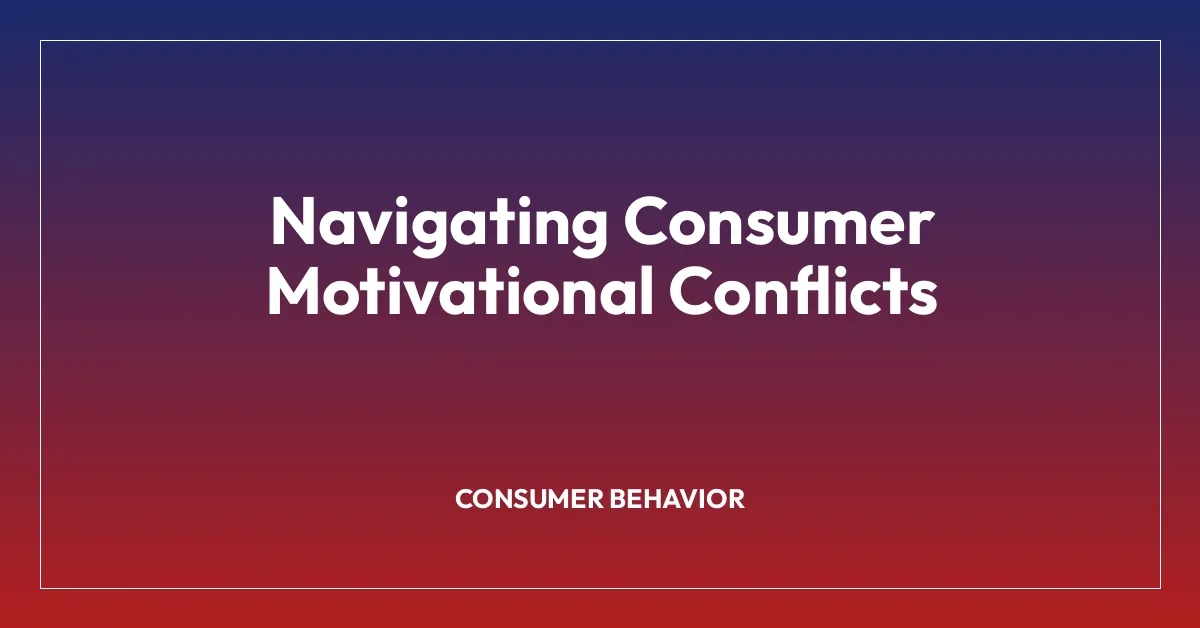 Navigating Consumer Motivational Conflicts

CONSUMER BEHAVIOR